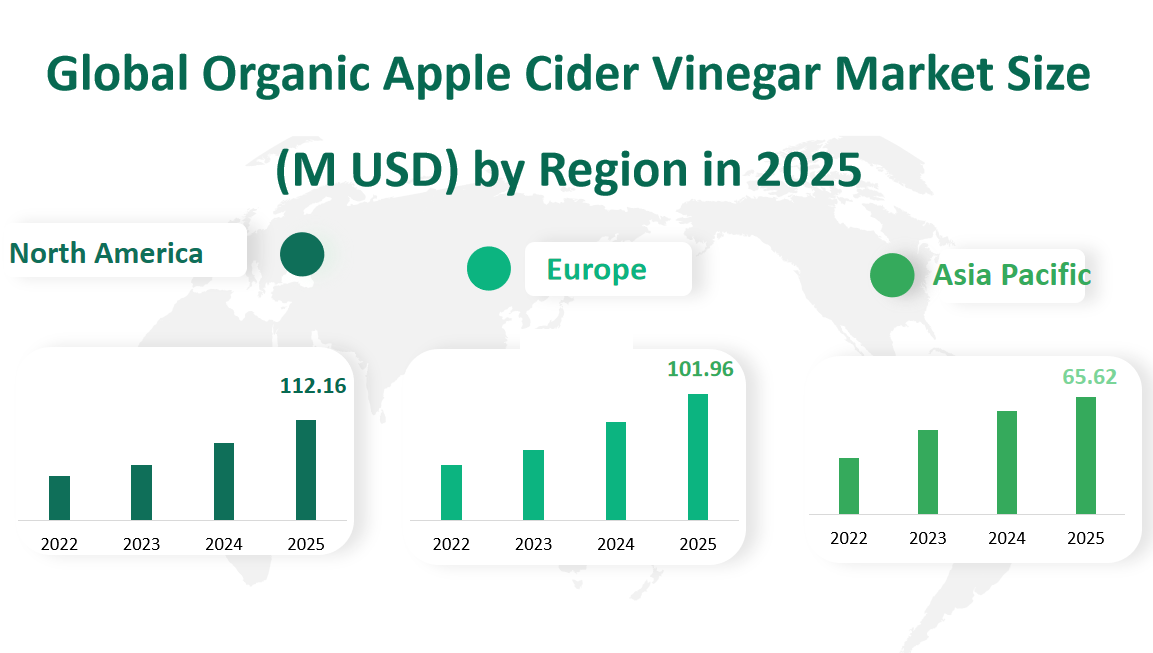 Global Organic Apple Cider Vinegar Market Size (M USD) by Region in 2025

North America

Europe

Asia Pacific

112.16

2022 2023 2024 2025

101.96

2022 2023 2024 2025

65.62

2022 2023 2024 2025